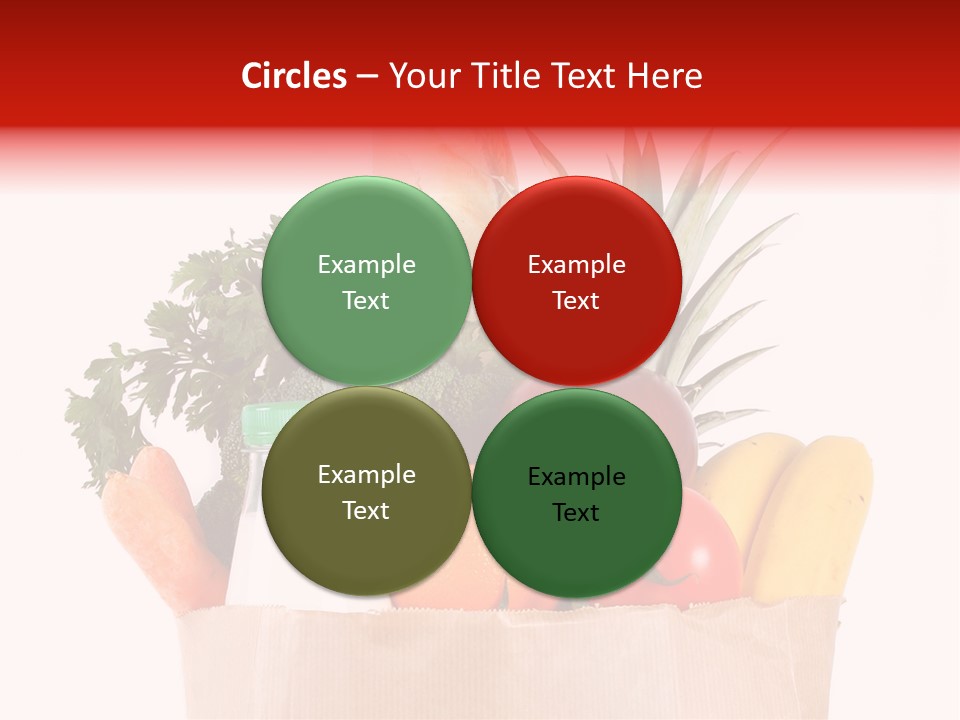 Circles – Your Title Text Here

Example Text

Example Text

Example Text

Example Text